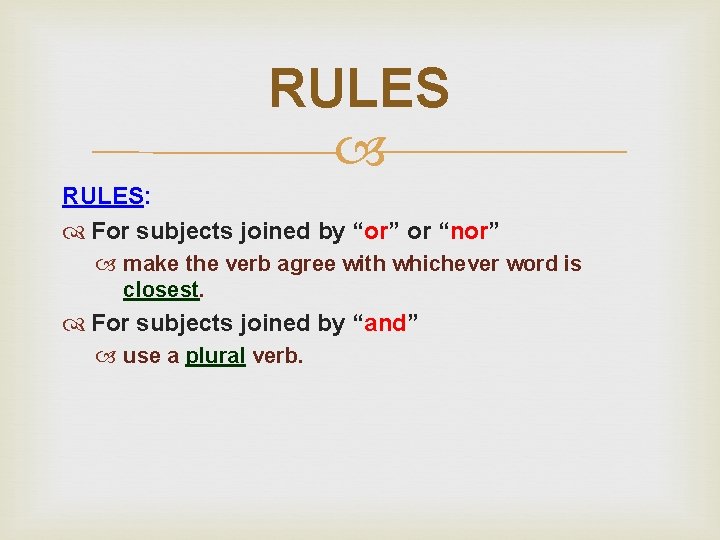 RULES

RULES:

For subjects joined by “or” or “nor”

make the verb agree with whichever word is closest.

For subjects joined by “and”

use a plural verb.